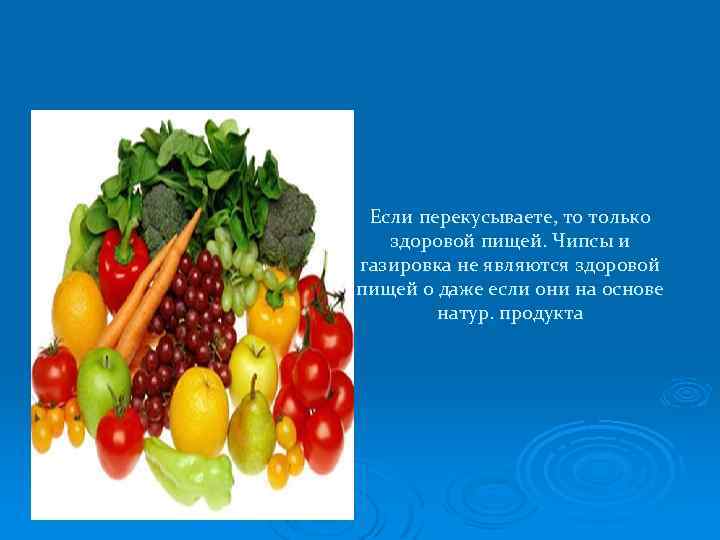 Если перекусываете, то только здоровой пищей. Чипсы и газировка не являются здоровой пищей о даже если они на основе натур. продукта